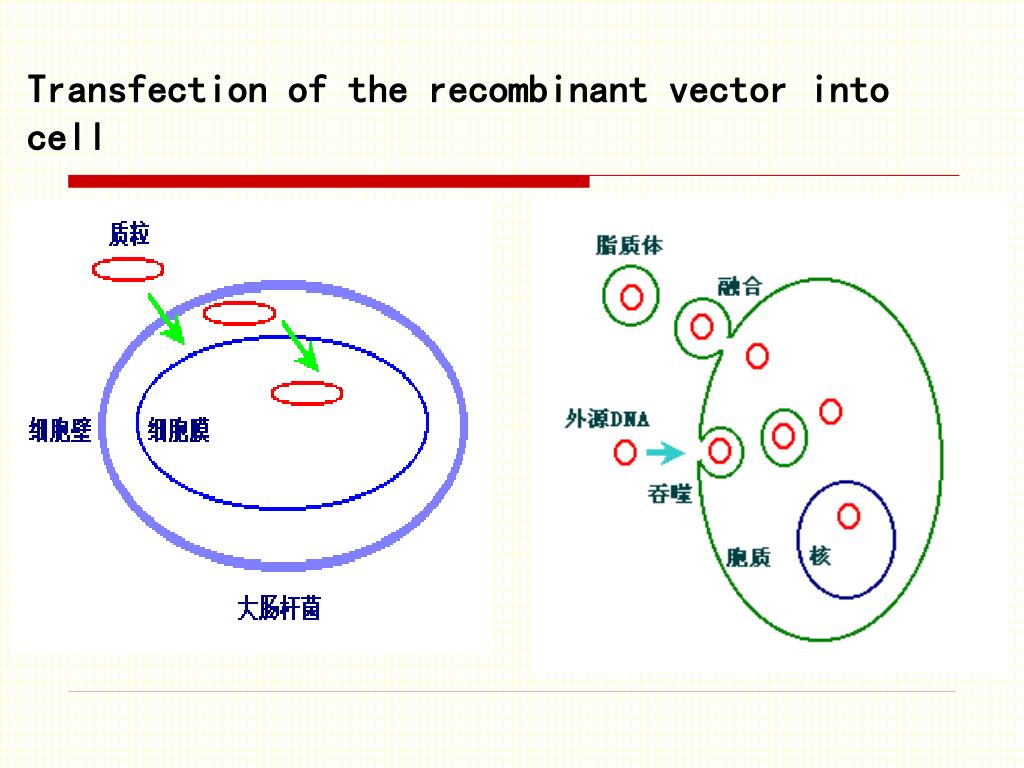 Transfection of the recombinant vector into cell

质粒

细胞壁

细胞膜

大肠杆菌

脂质体

融合

外源DNA

吞噬

胞质

核